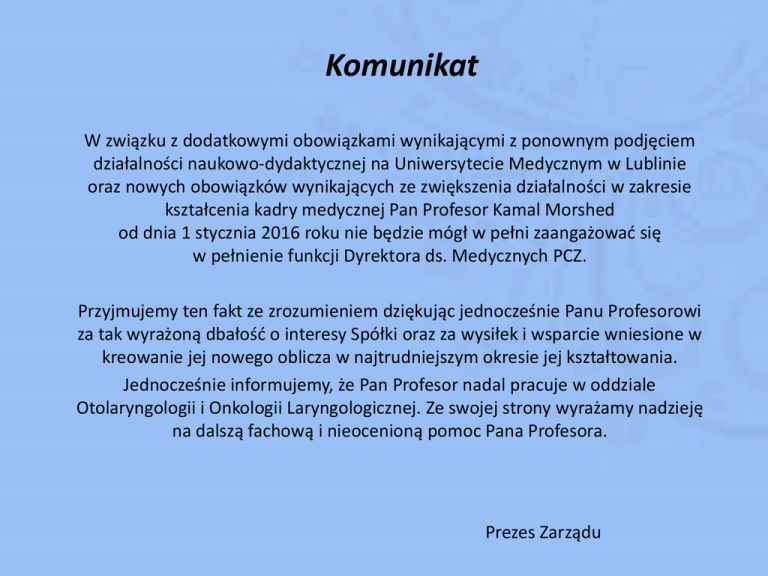 Komunikat

W związku z dodatkowymi obowiązkami wynikającymi z ponownym podjęciem działalności naukowo-dydaktycznej na Uniwersytecie Medycznym w Lublinie oraz nowych obowiązków wynikających ze zwiększenia działalności w zakresie kształcenia kadry medycznej Pan Profesor Kamal Morshed od dnia 1 stycznia 2016 roku nie będzie mógł w pełni zaangażować się w pełnienie funkcji Dyrektora ds. Medycznych PCZ.

Przyjmujemy ten fakt ze zrozumieniem dziękując jednocześnie Panu Profesorowi za tak wyrażoną dbałość o interesy Spółki oraz za wysiłek i wsparcie wniesione w kreowanie jej nowego oblicza w najtrudniejszym okresie jej kształtowania. Jednocześnie informujemy, że Pan Profesor nadal pracuje w oddziale Otolaryngologii i Onkologii Laryngologicznej. Ze swojej strony wyrażamy nadzieję na dalszą fachową i nieocenioną pomoc Pana Profesora.

Prezes Zarządu